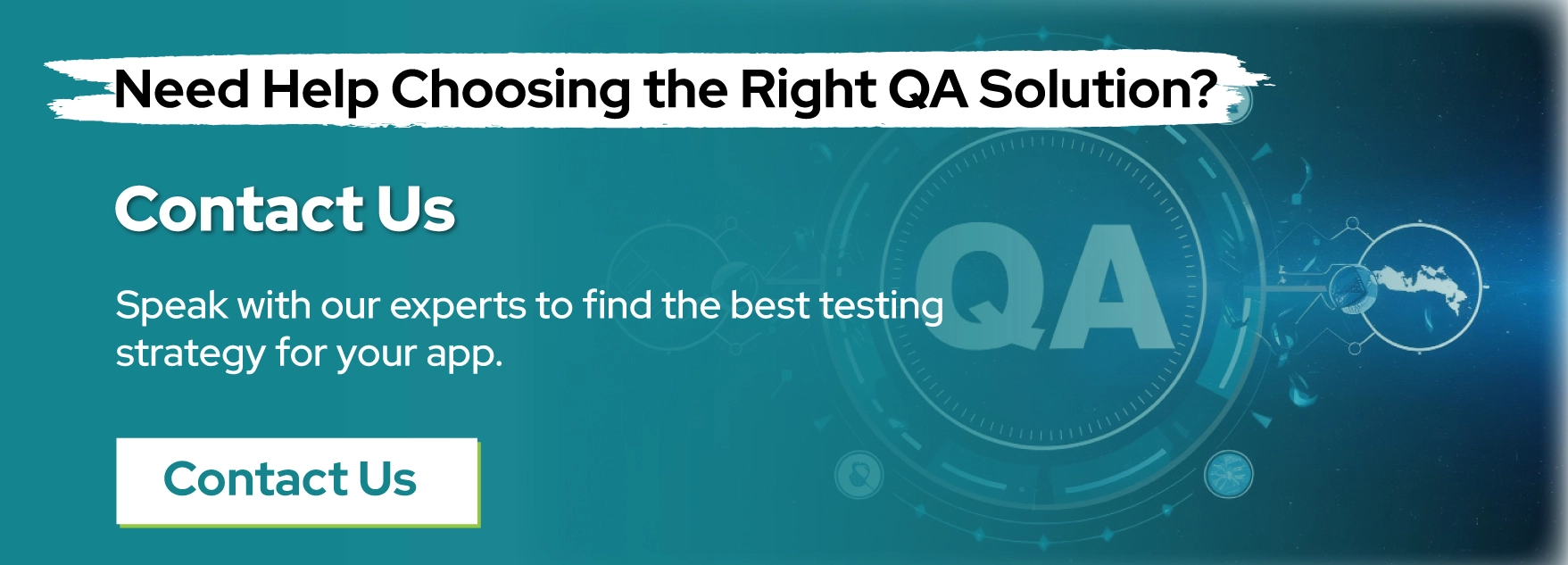 Need Help Choosing the Right QA Solution?

Contact Us

Speak with our experts to find the best testing strategy for your app.

QA

Contact Us